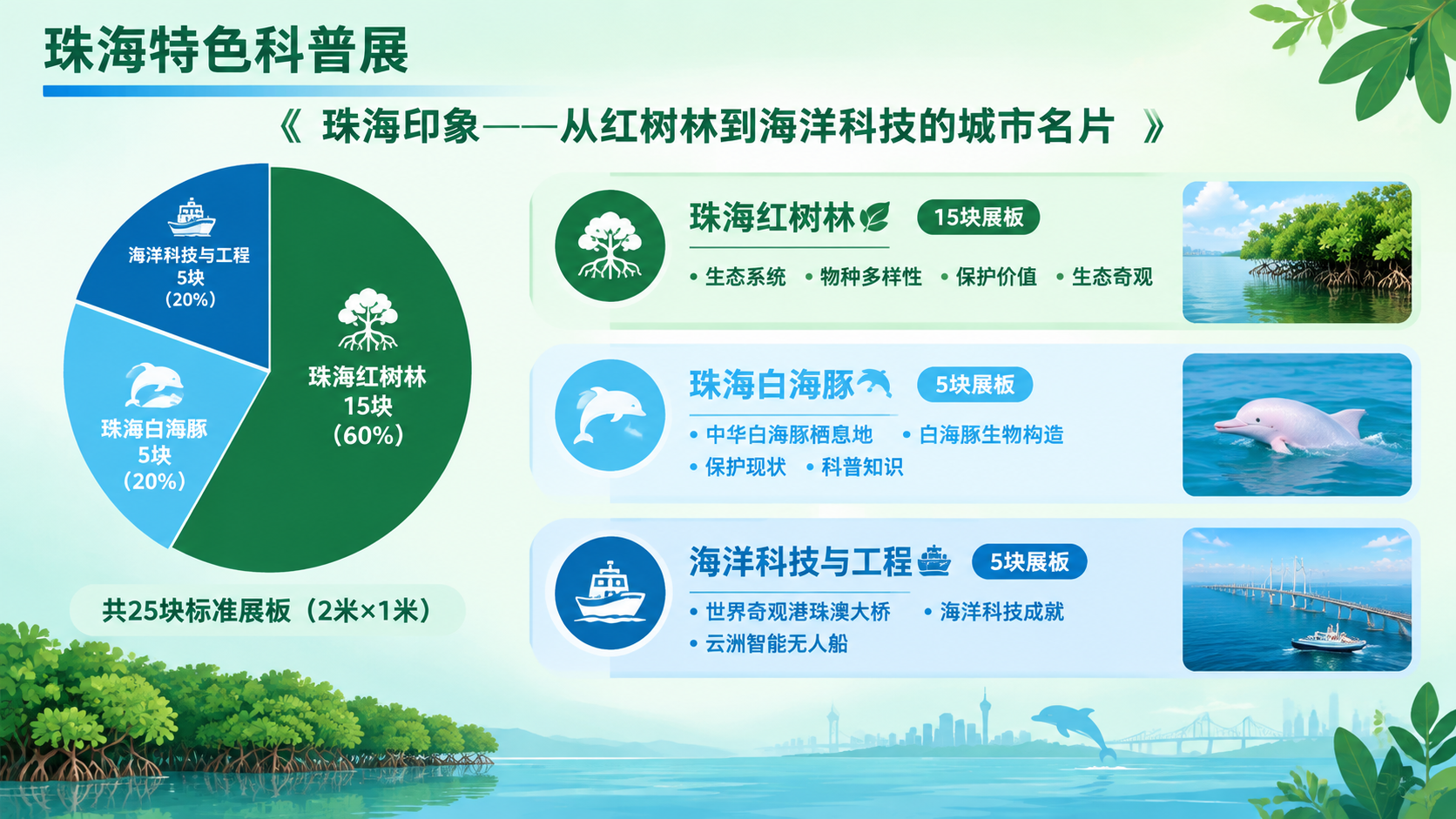 珠海特色科普展

《 珠海印象——从红树林到海洋科技的城市名片 》

海洋科技与工程
5块
（20%）

珠海白海豚
5块
（20%）

珠海红树林
15块
（60%）

共25块标准展板（2米×1米）

珠海红树林
15块展板
• 生态系统 • 物种多样性 • 保护价值 • 生态奇观

珠海白海豚
5块展板
• 中华白海豚栖息地 • 白海豚生物构造
• 保护现状 • 科普知识

海洋科技与工程
5块展板
• 世界奇观港珠澳大桥 • 海洋科技成就
• 云洲智能无人船